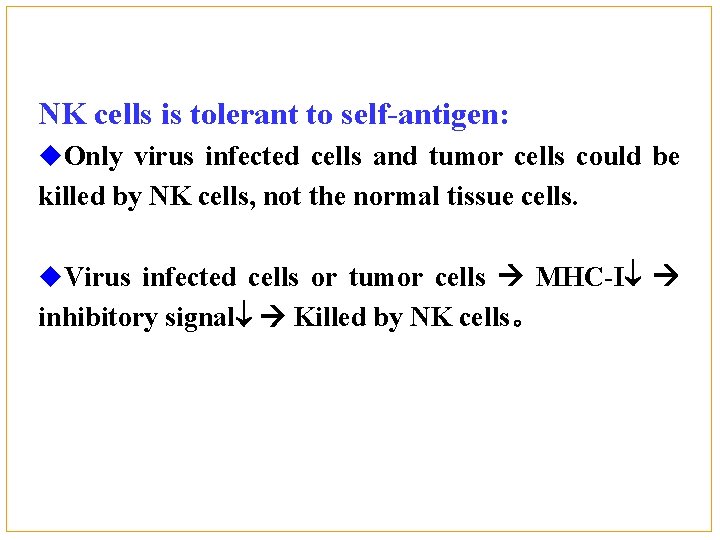 NK cells is tolerant to self-antigen:

◆Only virus infected cells and tumor cells could be killed by NK cells, not the normal tissue cells.

◆Virus infected cells or tumor cells → MHC-I↓ → inhibitory signal↓ → Killed by NK cells。